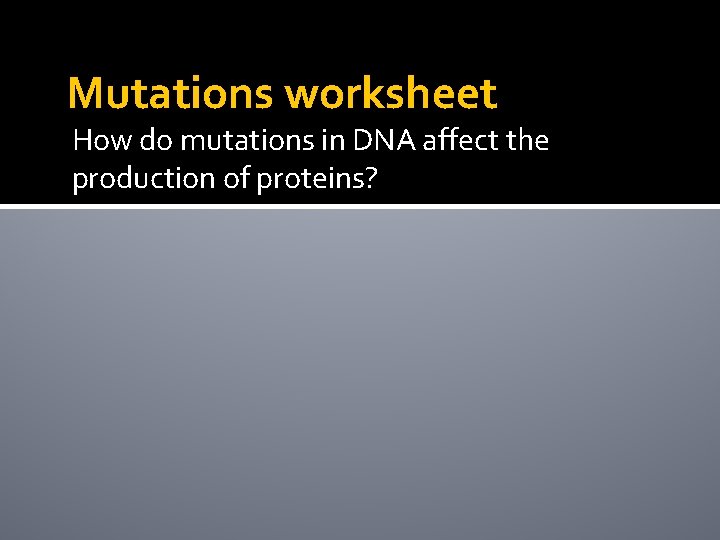 Mutations worksheet

How do mutations in DNA affect the production of proteins?